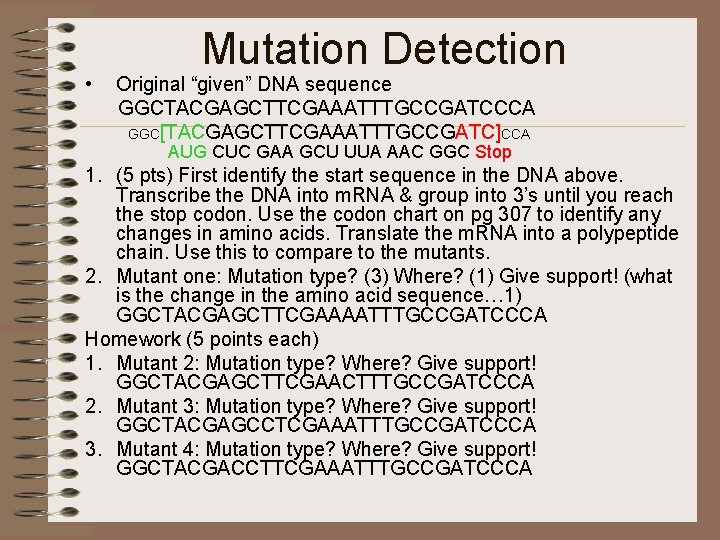 Mutation Detection

• Original “given” DNA sequence
GGCTACGAGCTTCGAAATTTGCCGATCCCA
GGC[TACGAGCTTCGAAATTTGCCGATC]CCA
AUG CUC GAA GCU UUA AAC GGC Stop

1. (5 pts) First identify the start sequence in the DNA above. Transcribe the DNA into mRNA & group into 3’s until you reach the stop codon. Use the codon chart on pg 307 to identify any changes in amino acids. Translate the mRNA into a polypeptide chain. Use this to compare to the mutants.
2. Mutant one: Mutation type? (3) Where? (1) Give support! (what is the change in the amino acid sequence…1)
GGCTACGAGCTTCGAAAATTTGCCGATCCCA

Homework (5 points each)
1. Mutant 2: Mutation type? Where? Give support!
GGCTACGAGCTTCGAACTTTGCCGATCCCA
2. Mutant 3: Mutation type? Where? Give support!
GGCTACGAGCCTCGAAATTTGCCGATCCCA
3. Mutant 4: Mutation type? Where? Give support!
GGCTACGACCTTCGAAATTTGCCGATCCCA